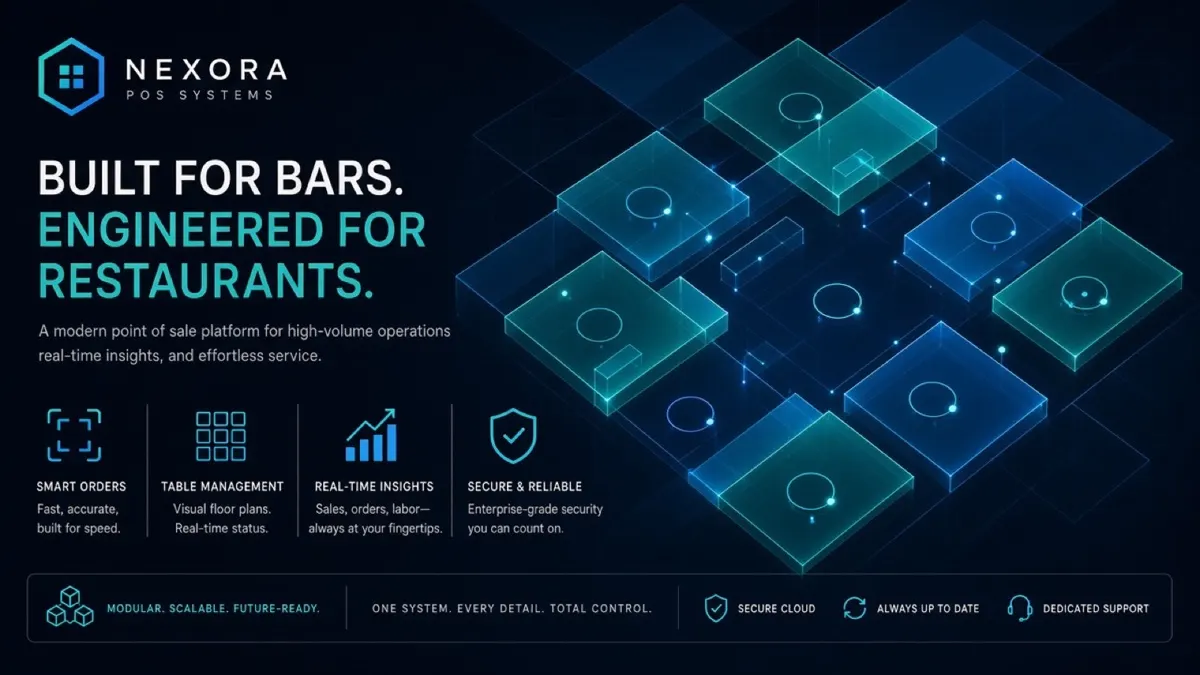 NEXORA
POS SYSTEMS

BUILT FOR BARS.
ENGINEERED FOR RESTAURANTS.

A modern point of sale platform for high-volume operations real-time insights, and effortless service.

SMART ORDERS
Fast, accurate, built for speed.

TABLE MANAGEMENT
Visual floor plans. Real-time status.

REAL-TIME INSIGHTS
Sales, orders, labor— always at your fingertips.

SECURE & RELIABLE
Enterprise-grade security you can count on.

MODULAR. SCALABLE. FUTURE-READY.

ONE SYSTEM. EVERY DETAIL. TOTAL CONTROL.

SECURE CLOUD

ALWAYS UP TO DATE

DEDICATED SUPPORT